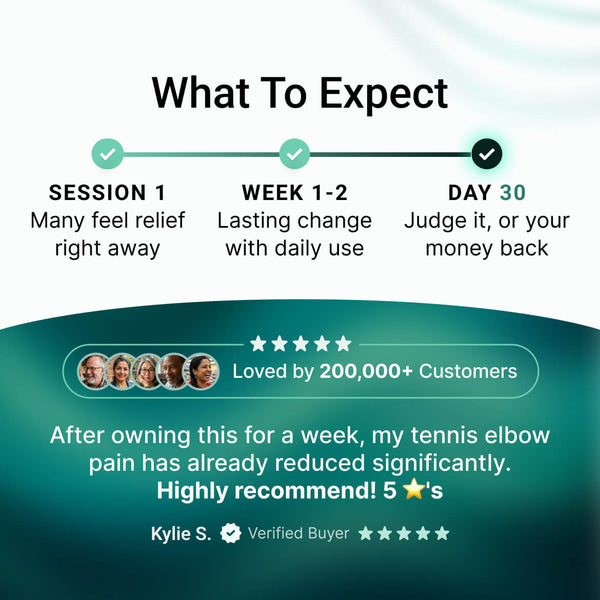 What To Expect

SESSION 1
Many feel relief right away

WEEK 1-2
Lasting change with daily use

DAY 30
Judge it, or your money back

★★★★★
Loved by 200,000+ Customers

After owning this for a week, my tennis elbow pain has already reduced significantly. Highly recommend! 5 ⭐'s

Kylie S. Verified Buyer ★★★★★